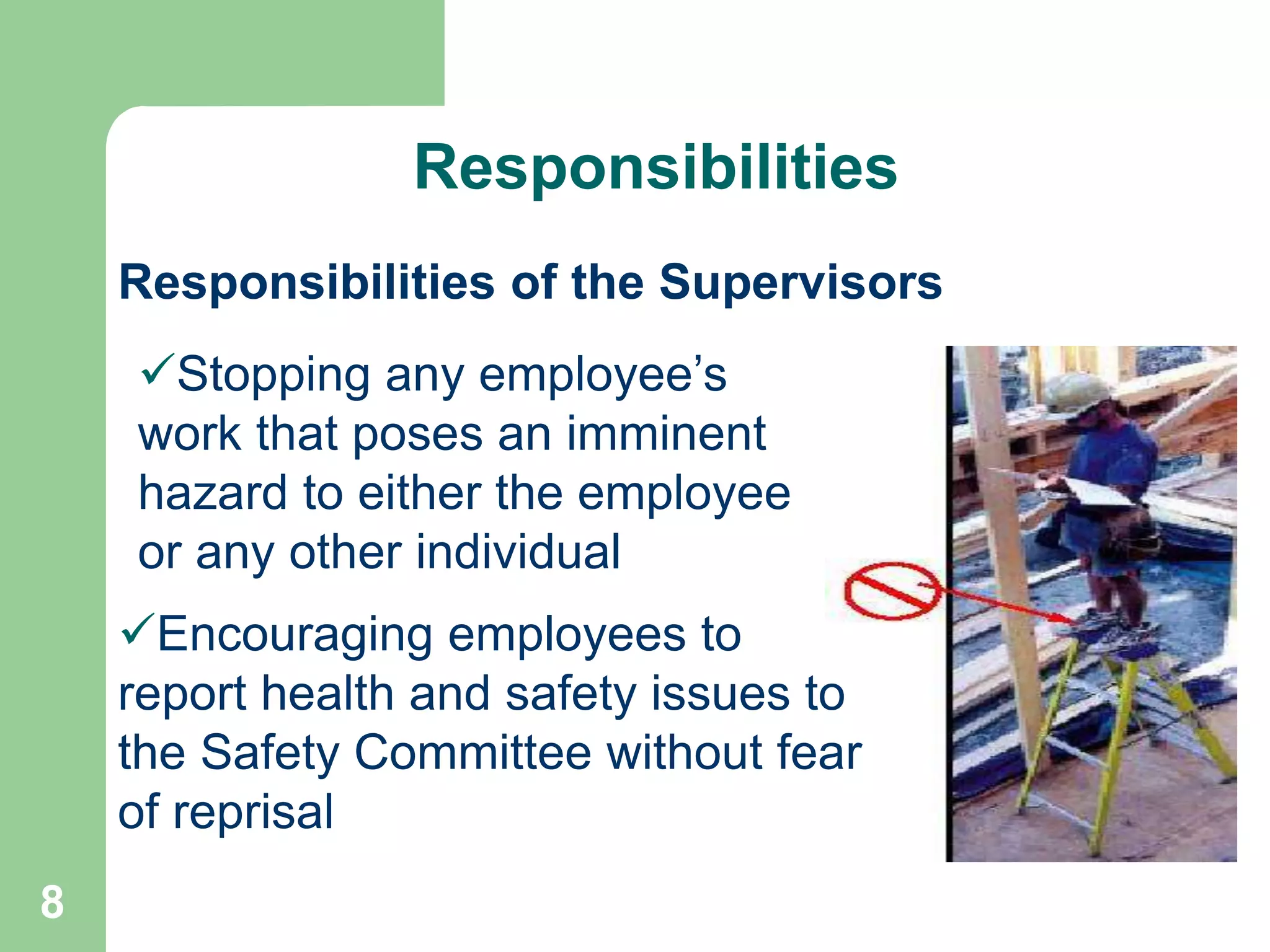 Responsibilities

Responsibilities of the Supervisors

✓Stopping any employee’s work that poses an imminent hazard to either the employee or any other individual

✓Encouraging employees to report health and safety issues to the Safety Committee without fear of reprisal

8